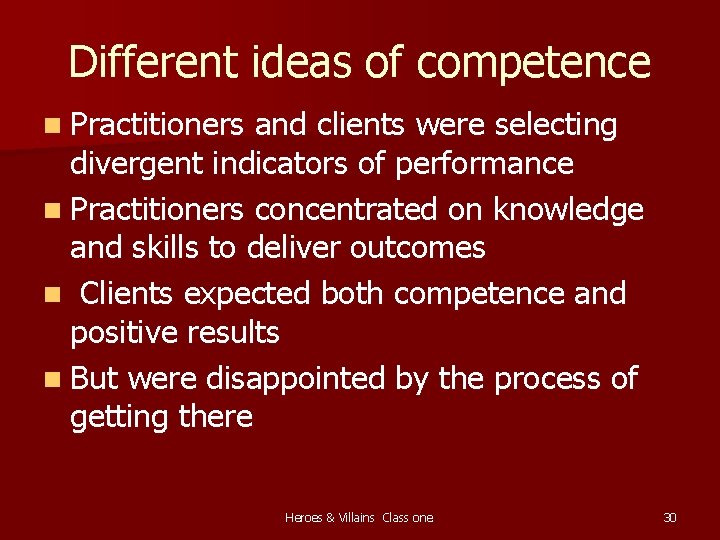 Different ideas of competence

- Practitioners and clients were selecting divergent indicators of performance
- Practitioners concentrated on knowledge and skills to deliver outcomes
- Clients expected both competence and positive results
- But were disappointed by the process of getting there

Heroes & Villains Class one

30